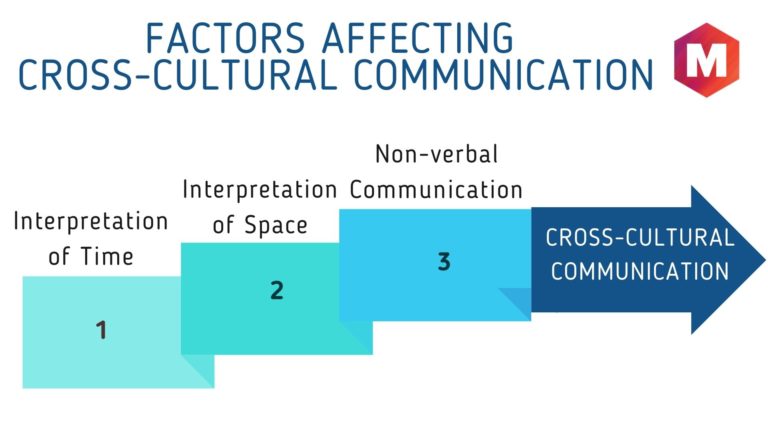 FACTORS AFFECTING CROSS-CULTURAL COMMUNICATION

M

Interpretation of Time

1

Interpretation of Space

2

Non-verbal Communication

3

CROSS-CULTURAL COMMUNICATION